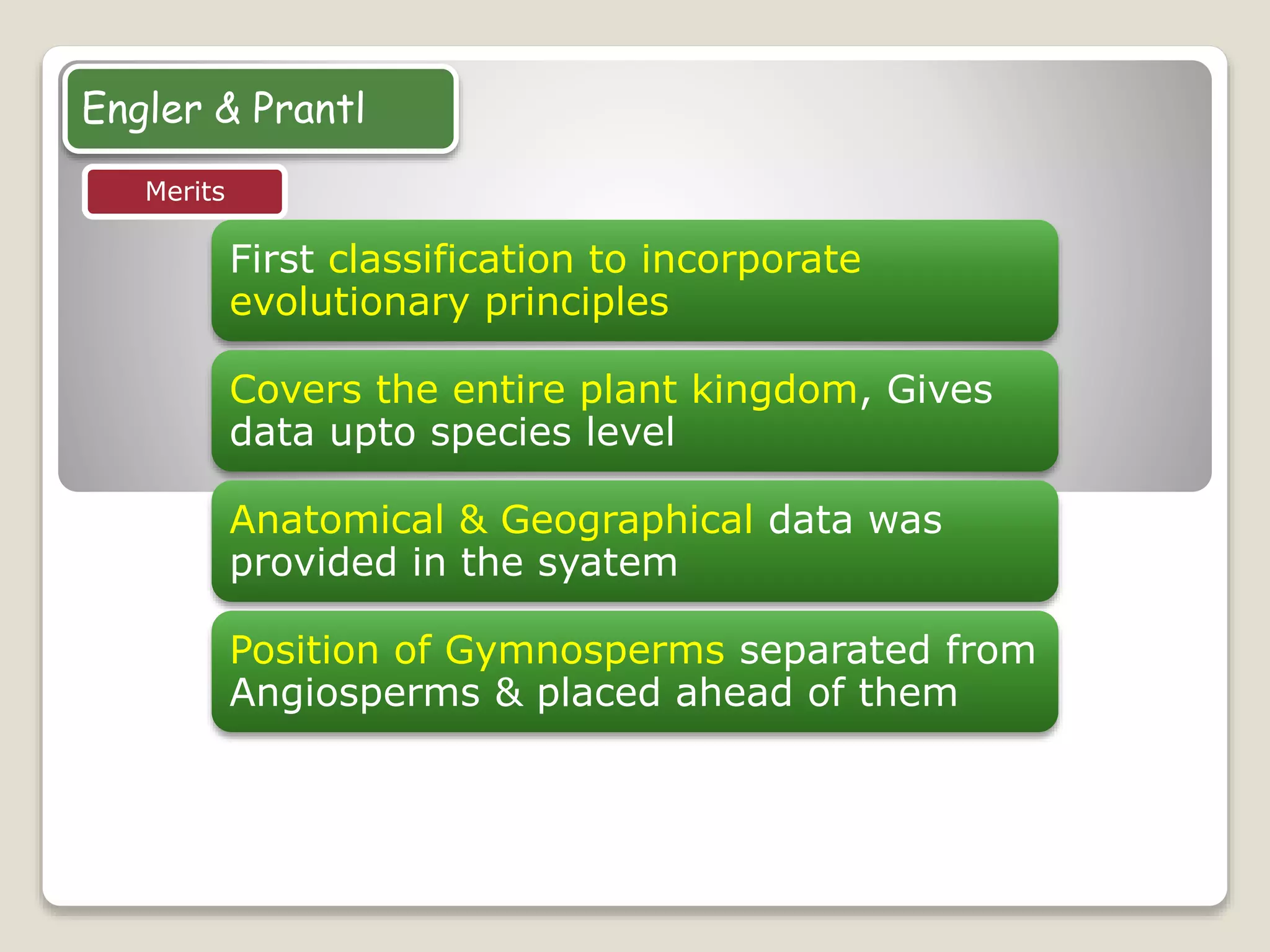 Engler & Prantl

Merits

First classification to incorporate evolutionary principles

Covers the entire plant kingdom, Gives data upto species level

Anatomical & Geographical data was provided in the syatem

Position of Gymnosperms separated from Angiosperms & placed ahead of them